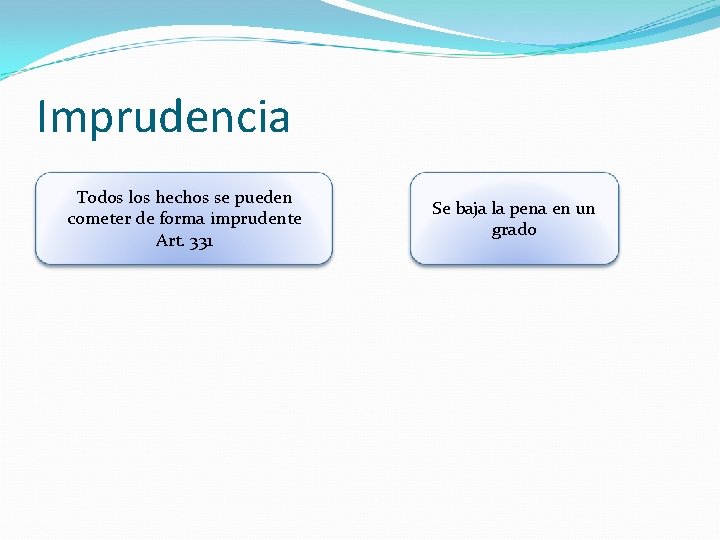 Imprudencia

Todos los hechos se pueden cometer de forma imprudente Art. 331

Se baja la pena en un grado